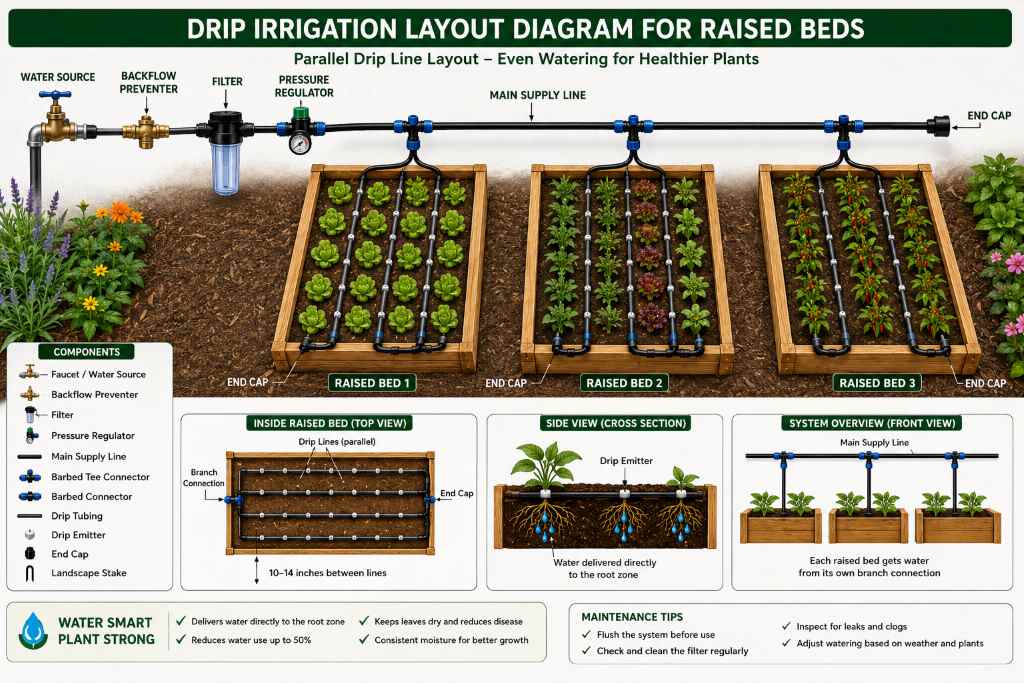 DRIP IRRIGATION LAYOUT DIAGRAM FOR RAISED BEDS

Parallel Drip Line Layout – Even Watering for Healthier Plants

WATER SOURCE
BACKFLOW PREVENTER
FILTER
PRESSURE REGULATOR
MAIN SUPPLY LINE
END CAP

END CAP
RAISED BED 1
END CAP
RAISED BED 2
RAISED BED 3
END CAP

COMPONENTS
Faucet / Water Source
Backflow Preventer
Filter
Pressure Regulator
Main Supply Line
Barbed Tee Connector
Barbed Connector
Drip Tubing
Drip Emitter
End Cap
Landscape Stake

INSIDE RAISED BED (TOP VIEW)
Drip Lines (parallel)
Branch Connection
End Cap
10–14 inches between lines

SIDE VIEW (CROSS SECTION)
Drip Emitter
Water delivered directly to the root zone

SYSTEM OVERVIEW (FRONT VIEW)
Main Supply Line
Each raised bed gets water from its own branch connection

WATER SMART PLANT STRONG
✓ Delivers water directly to the root zone
✓ Reduces water use up to 50%
✓ Keeps leaves dry and reduces disease
✓ Consistent moisture for better growth

MAINTENANCE TIPS
✓ Flush the system before use
✓ Check and clean the filter regularly
✓ Inspect for leaks and clogs
✓ Adjust watering based on weather and plants